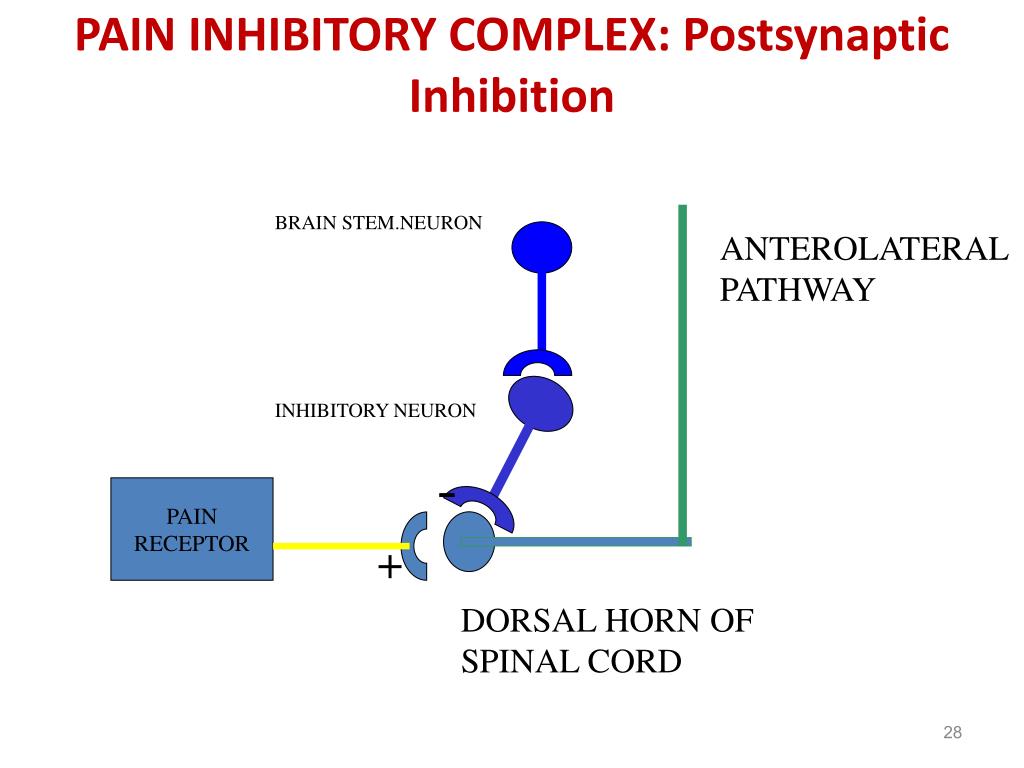 PAIN INHIBITORY COMPLEX: Postsynaptic Inhibition

BRAIN STEM.NEURON

ANTEROLATERAL PATHWAY

INHIBITORY NEURON

-

PAIN RECEPTOR

+

DORSAL HORN OF SPINAL CORD

28